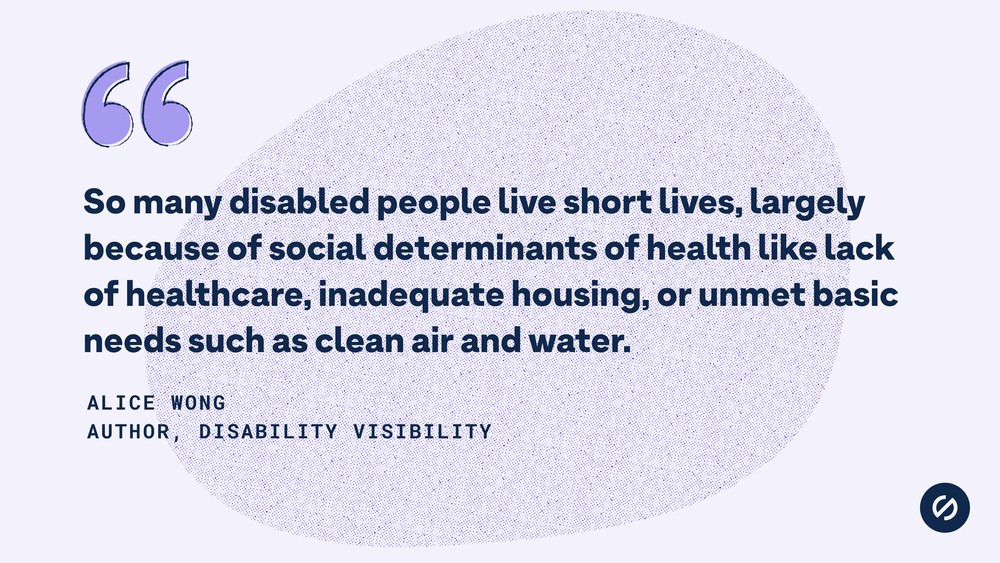 “

So many disabled people live short lives, largely because of social determinants of health like lack of healthcare, inadequate housing, or unmet basic needs such as clean air and water.

ALICE WONG
AUTHOR, DISABILITY VISIBILITY